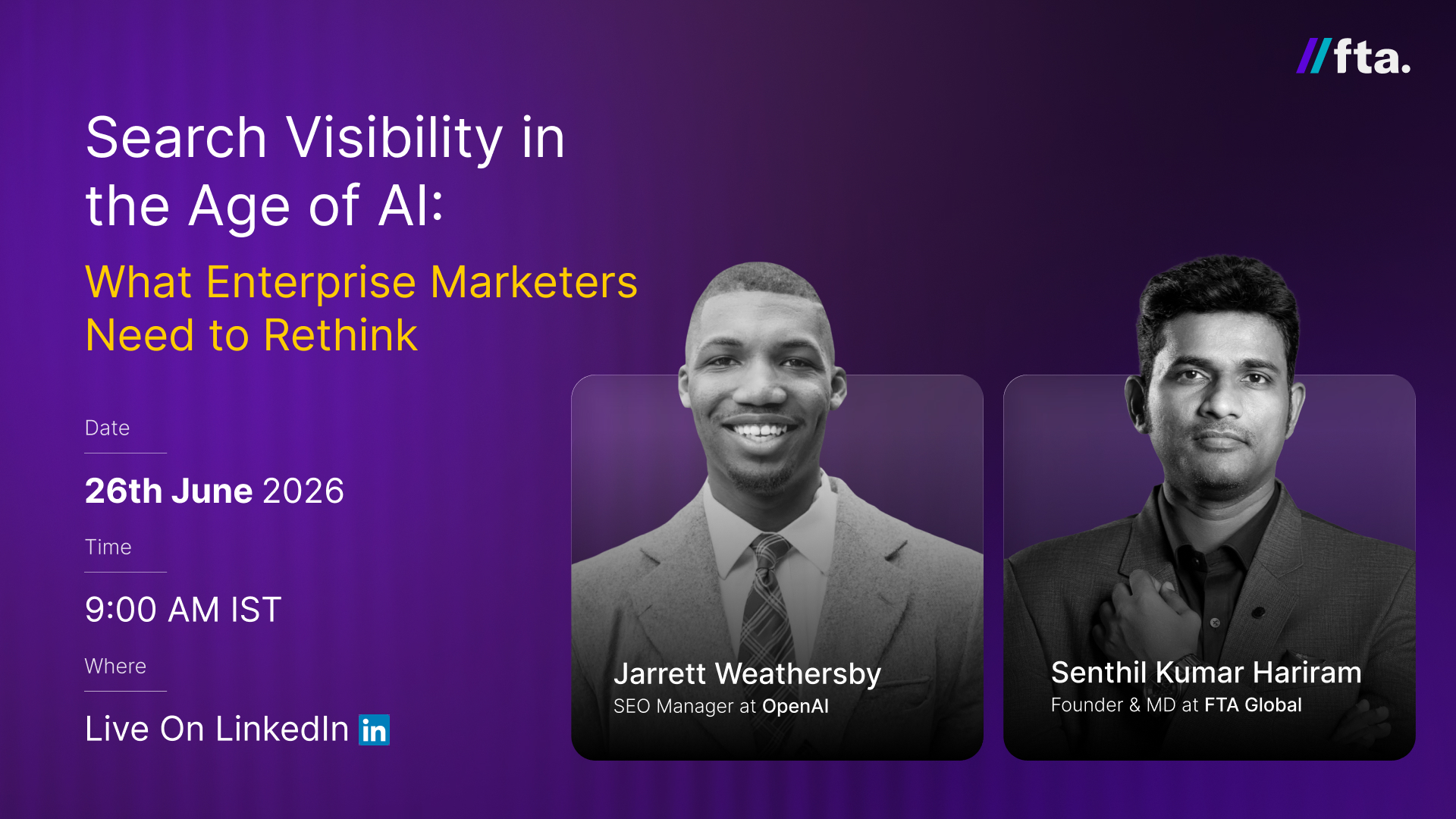 //fta.

Search Visibility in the Age of AI:

What Enterprise Marketers Need to Rethink

Date

26th June 2026

Time

9:00 AM IST

Where

Live On LinkedIn in

Jarrett Weathersby
SEO Manager at OpenAI

Senthil Kumar Hariram
Founder & MD at FTA Global